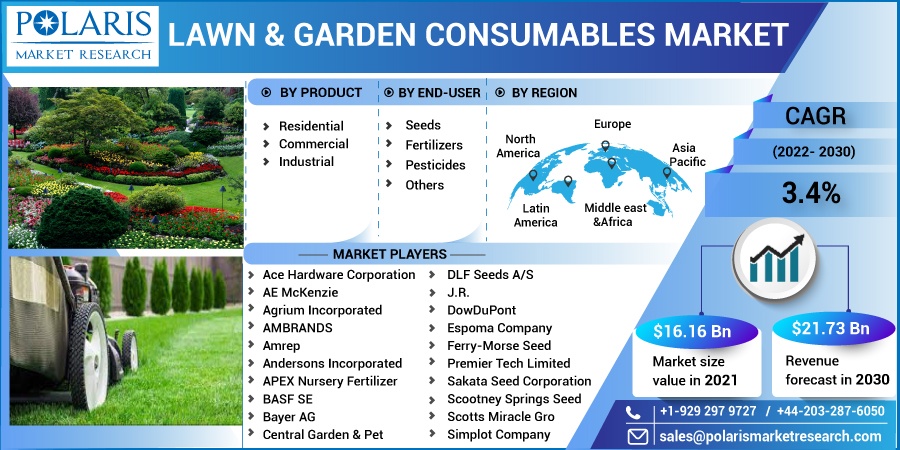 POLARIS
MARKET RESEARCH

LAWN & GARDEN CONSUMABLES MARKET

BY PRODUCT
Residential
Commercial
Industrial

BY END-USER
Seeds
Fertilizers
Pesticides
Others

BY REGION
North America
Europe
Asia Pacific
Latin America
Middle east &Africa

CAGR
(2022- 2030)
3.4%

MARKET PLAYERS
Ace Hardware Corporation
AE McKenzie
Agrium Incorporated
AMBRANDS
Amrep
Andersons Incorporated
APEX Nursery Fertilizer
BASF SE
Bayer AG
Central Garden & Pet
DLF Seeds A/S
J.R.
DowDuPont
Espoma Company
Ferry-Morse Seed
Premier Tech Limited
Sakata Seed Corporation
Scootney Springs Seed
Scotts Miracle Gro
Simplot Company

$16.16 Bn
Market size value in 2021

$21.73 Bn
Revenue forecast in 2030

+1-929 297 9727 / +44-203-287-6050
sales@polarismarketresearch.com